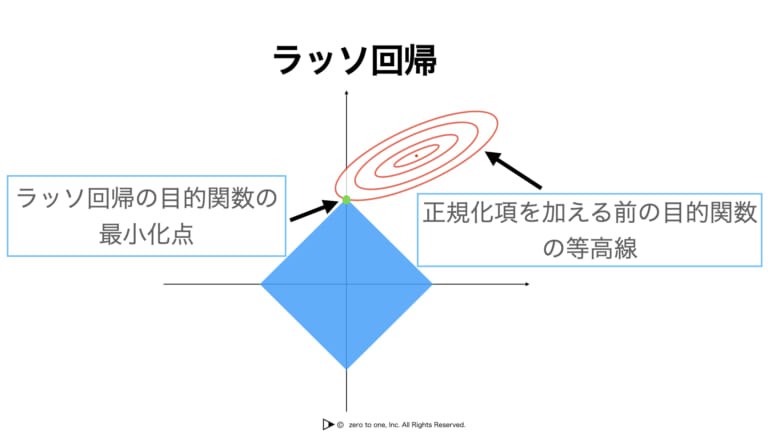 ラッソ回帰

ラッソ回帰の目的関数の最小化点

正規化項を加える前の目的関数の等高線

© zero to one, Inc. All Rights Reserved.